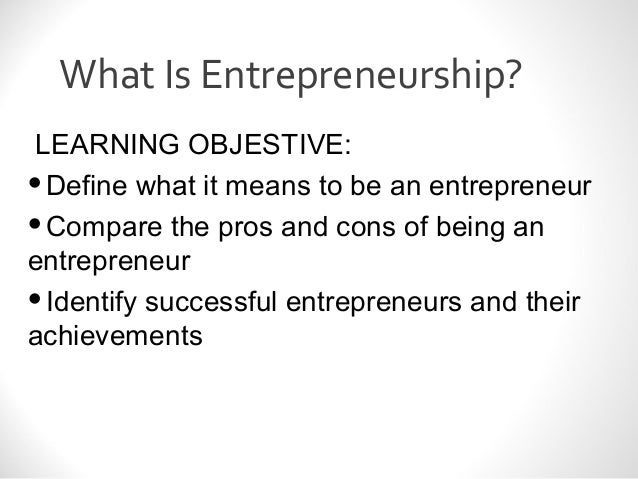 What Is Entrepreneurship?

LEARNING OBJECTIVE:

• Define what it means to be an entrepreneur

• Compare the pros and cons of being an entrepreneur

• Identify successful entrepreneurs and their achievements